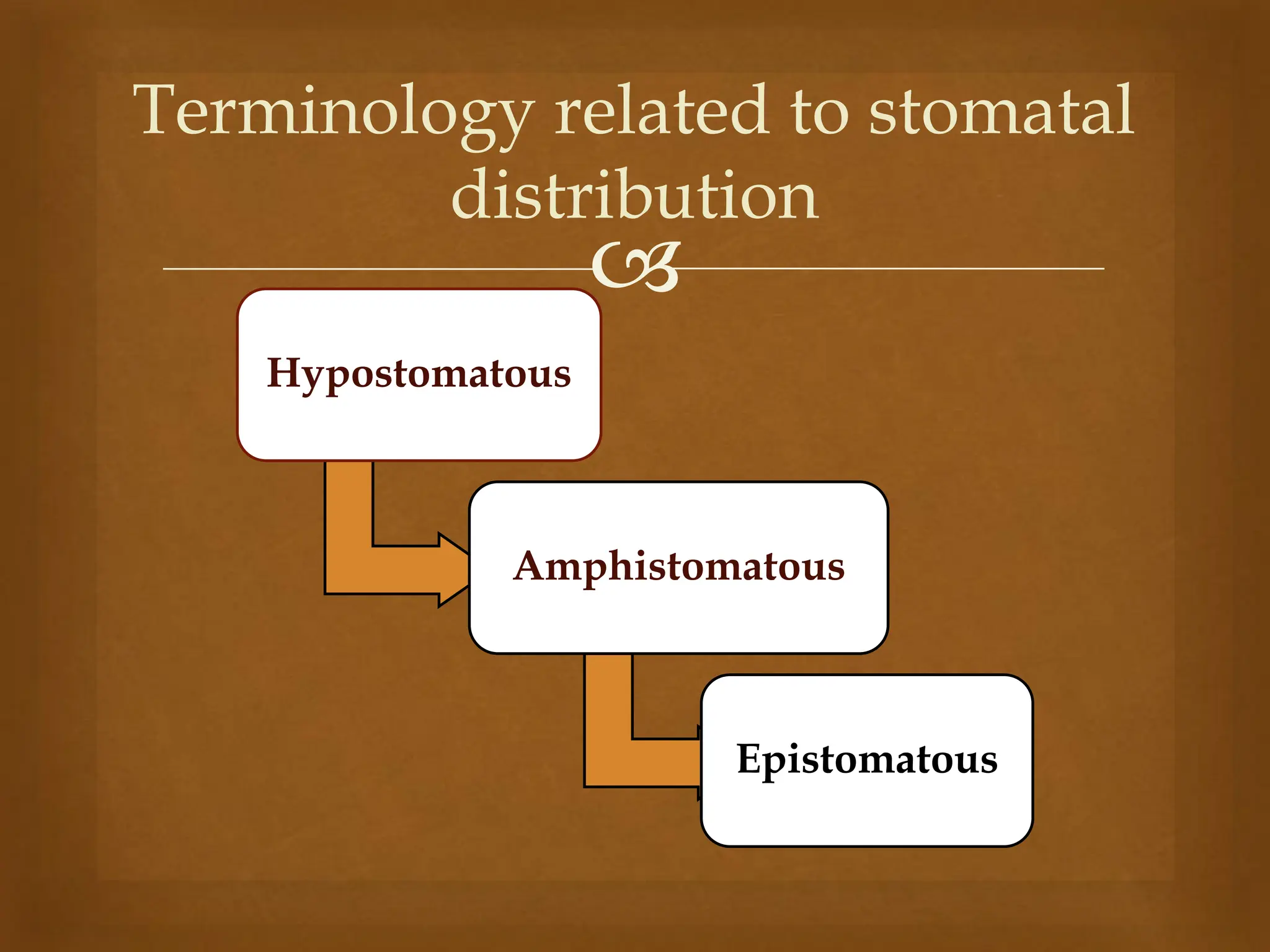 Terminology related to stomatal distribution

Hypostomatous

Amphistomatous

Epistomatous